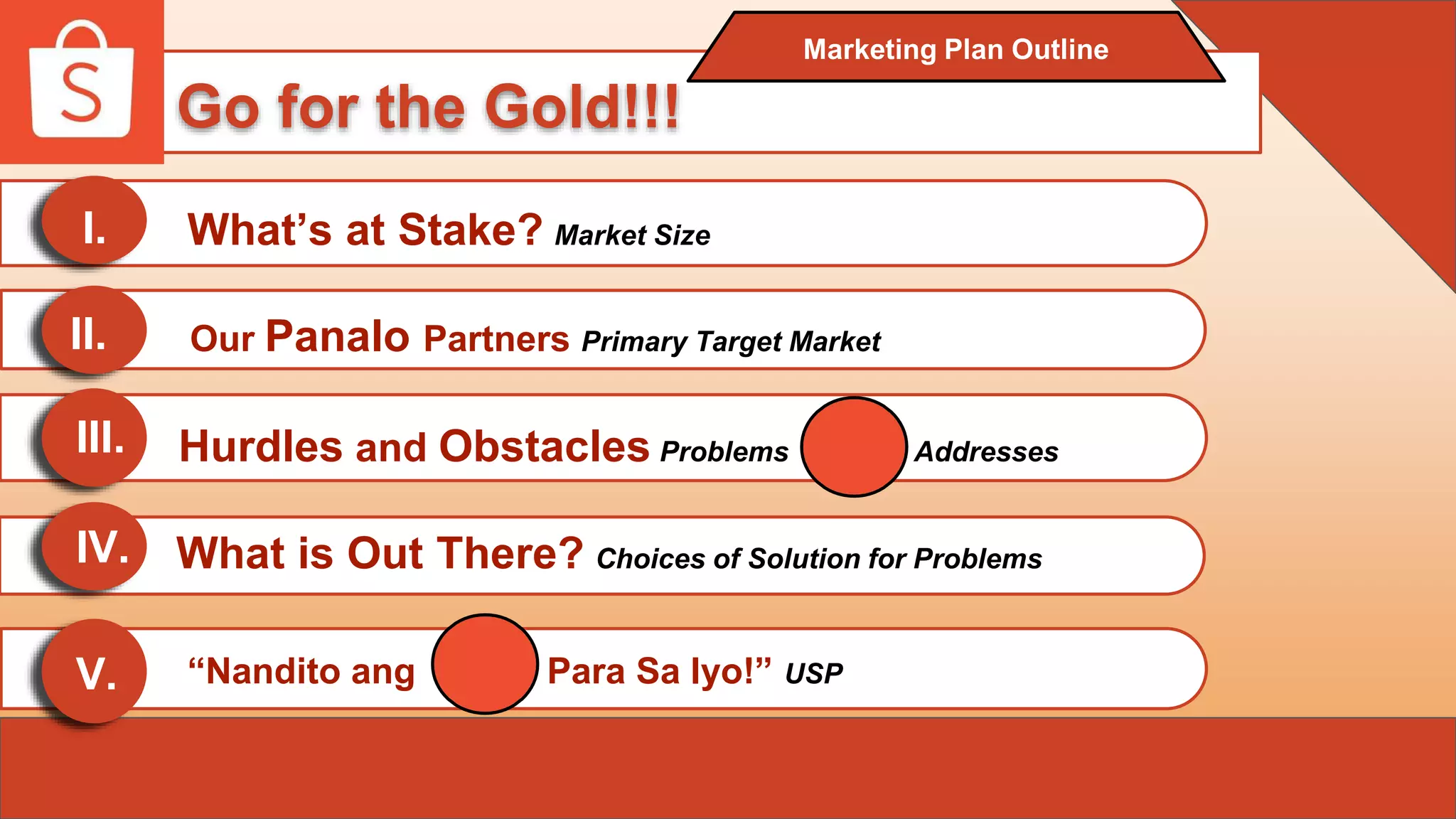 S

Marketing Plan Outline

Go for the Gold!!!

I. What's at Stake? Market Size

II. Our Panalo Partners Primary Target Market

III. Hurdles and Obstacles Problems Addresses

IV. What is Out There? Choices of Solution for Problems

V. "Nandito ang Para Sa Iyo!" USP